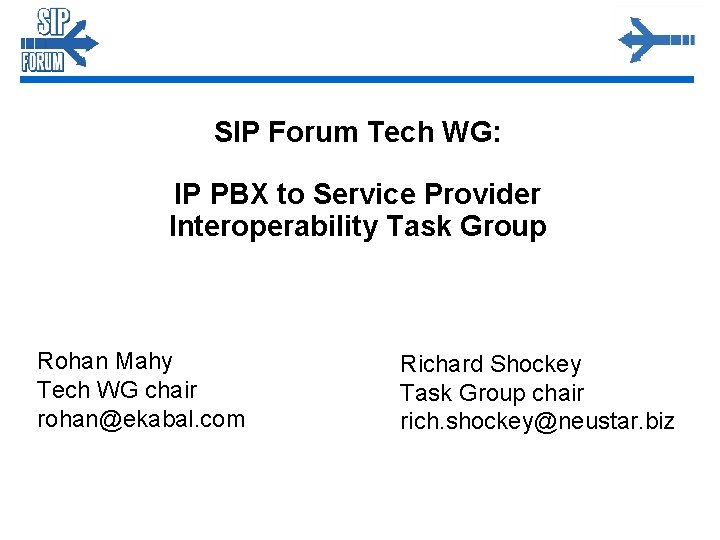 SIP
FORUM

SIP Forum Tech WG:

IP PBX to Service Provider Interoperability Task Group

Rohan Mahy
Tech WG chair
rohan@ekabal.com

Richard Shockey
Task Group chair
rich.shockey@neustar.biz